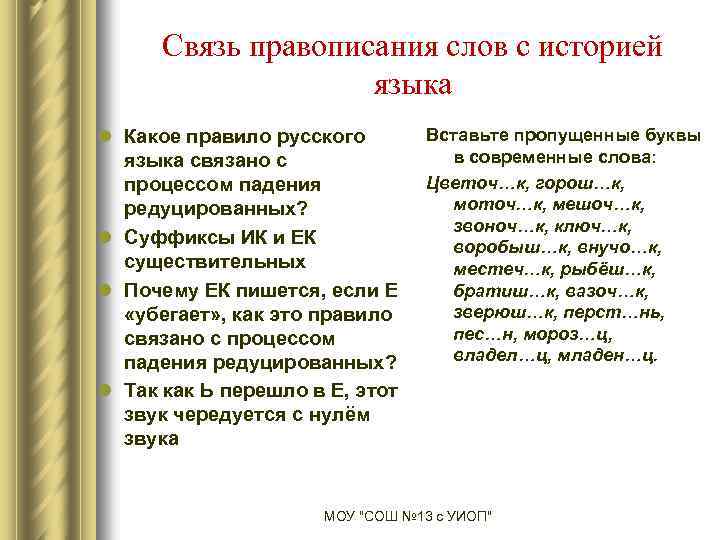 Связь правописания слов с историей языка

Какое правило русского языка связано с процессом падения редуцированных?

Суффиксы ИК и ЕК существительных

Почему ЕК пишется, если Е «убегает», как это правило связано с процессом падения редуцированных?

Так как Ь перешло в Е, этот звук чередуется с нулём звука

Вставьте пропущенные буквы в современные слова:

Цветоч…к, горош…к, моточ…к, мешоч…к, звоноч…к, ключ…к, воробыш…к, внучо…к, местеч…к, рыбёш…к, братиш…к, вазоч…к, зверюш…к, перст…нь, пес…н, мороз…ц, владел…ц, младен…ц.

МОУ "СОШ №13 с УИОП"